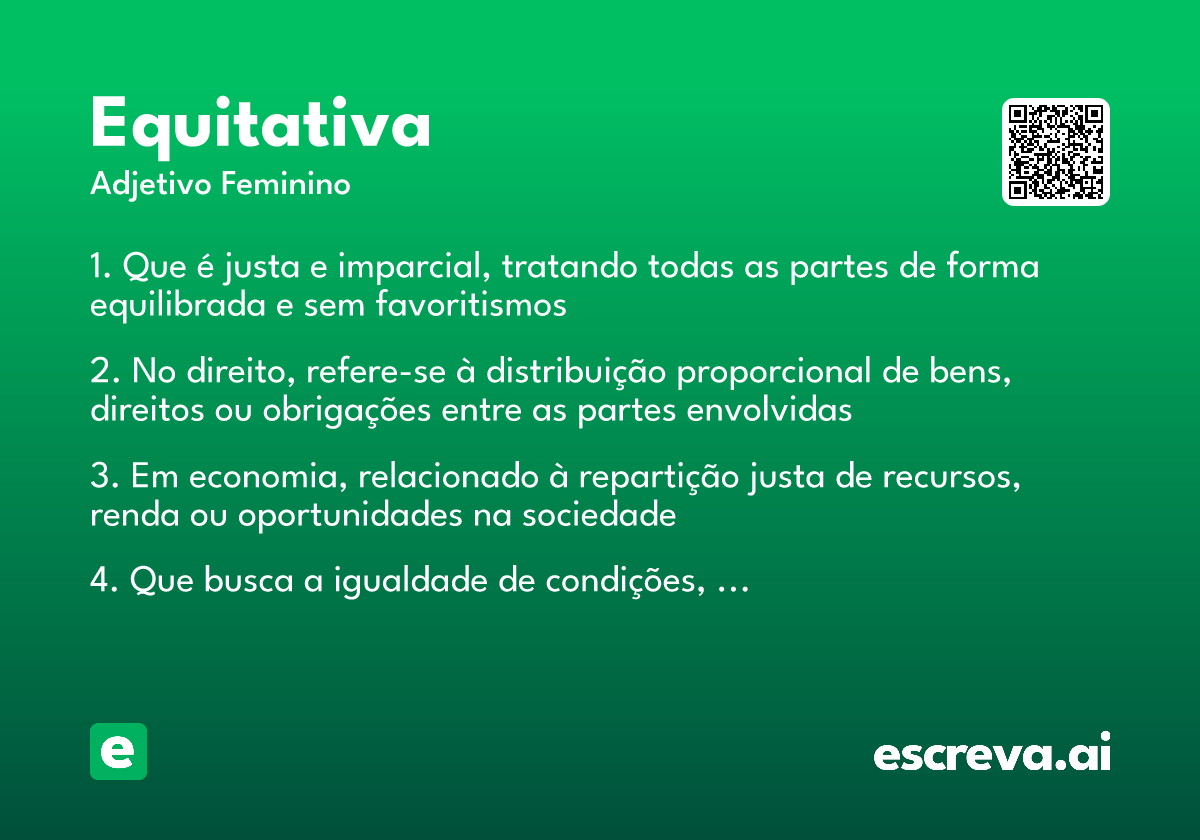 Equitativa
Adjetivo Feminino

1. Que é justa e imparcial, tratando todas as partes de forma equilibrada e sem favoritismos

2. No direito, refere-se à distribuição proporcional de bens, direitos ou obrigações entre as partes envolvidas

3. Em economia, relacionado à repartição justa de recursos, renda ou oportunidades na sociedade

4. Que busca a igualdade de condições, ...

e

escreva.ai